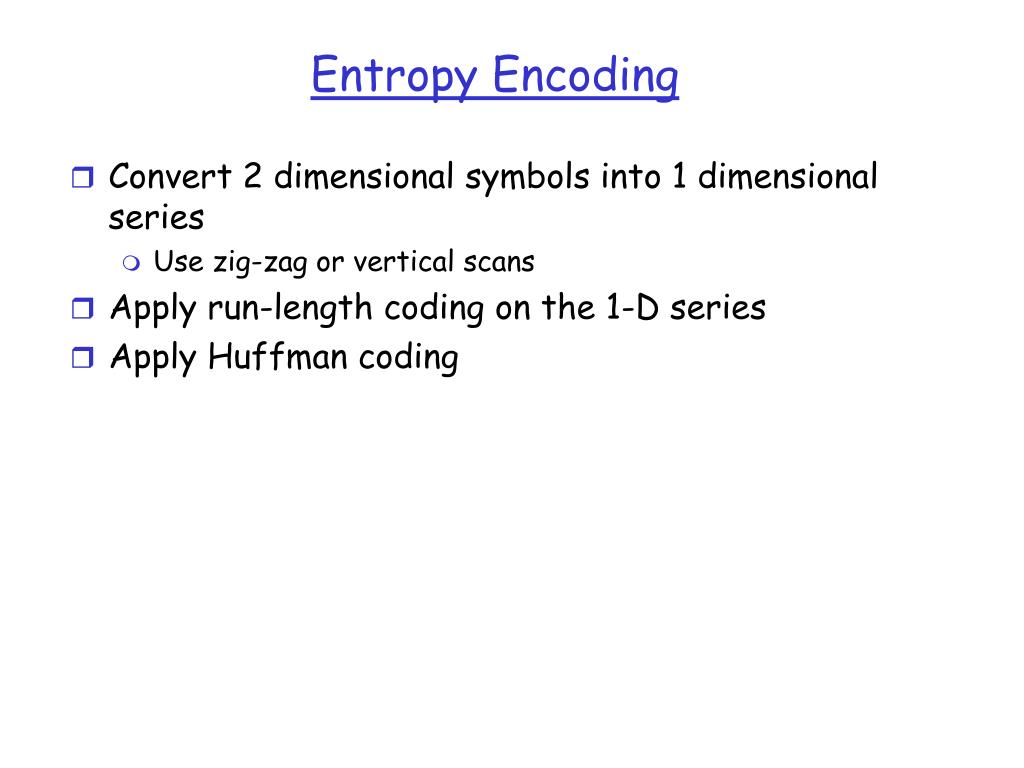 Entropy Encoding

Convert 2 dimensional symbols into 1 dimensional series

Use zig-zag or vertical scans

Apply run-length coding on the 1-D series

Apply Huffman coding